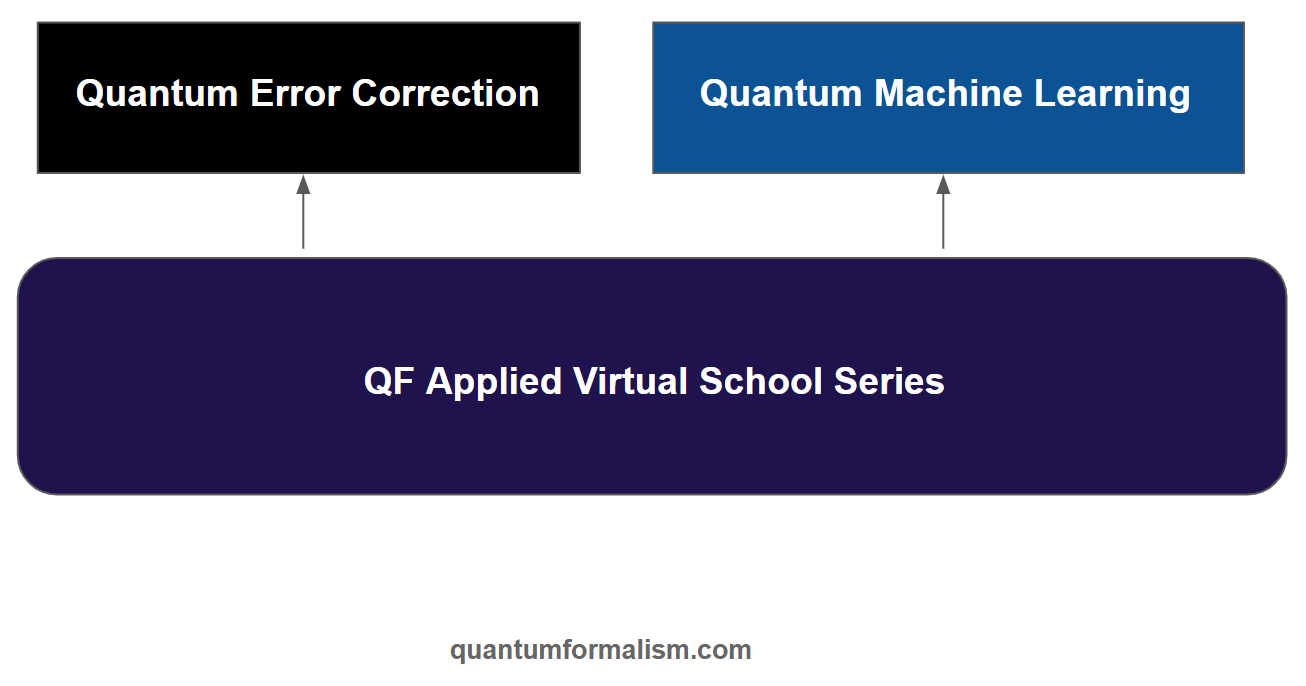 Quantum Error Correction

Quantum Machine Learning

QF Applied Virtual School Series

quantumformalism.com